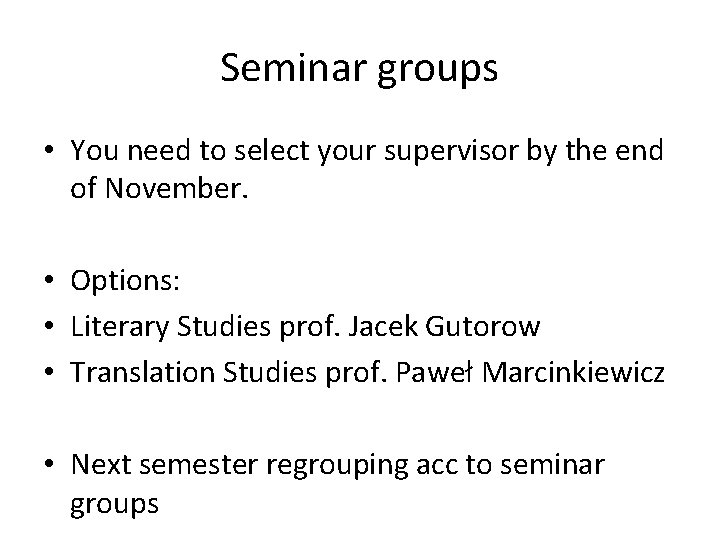 Seminar groups

• You need to select your supervisor by the end of November.

• Options:
• Literary Studies prof. Jacek Gutorow
• Translation Studies prof. Paweł Marcinkiewicz

• Next semester regrouping acc to seminar groups